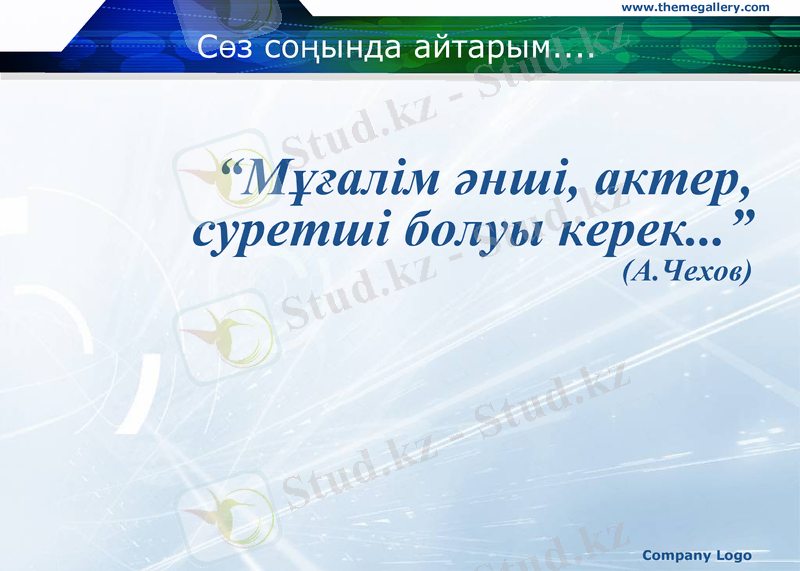 www.themegallery.com

Сөз соңында айтарым....

“Мұғалім әнші, актер, суретші болуы керек...”
(А.Чехов)

Stud.kz - Stud.kz
Stud.kz - Stud.kz
Stud.kz - Stud.kz
Stud.kz - Stud.kz

Company Logo